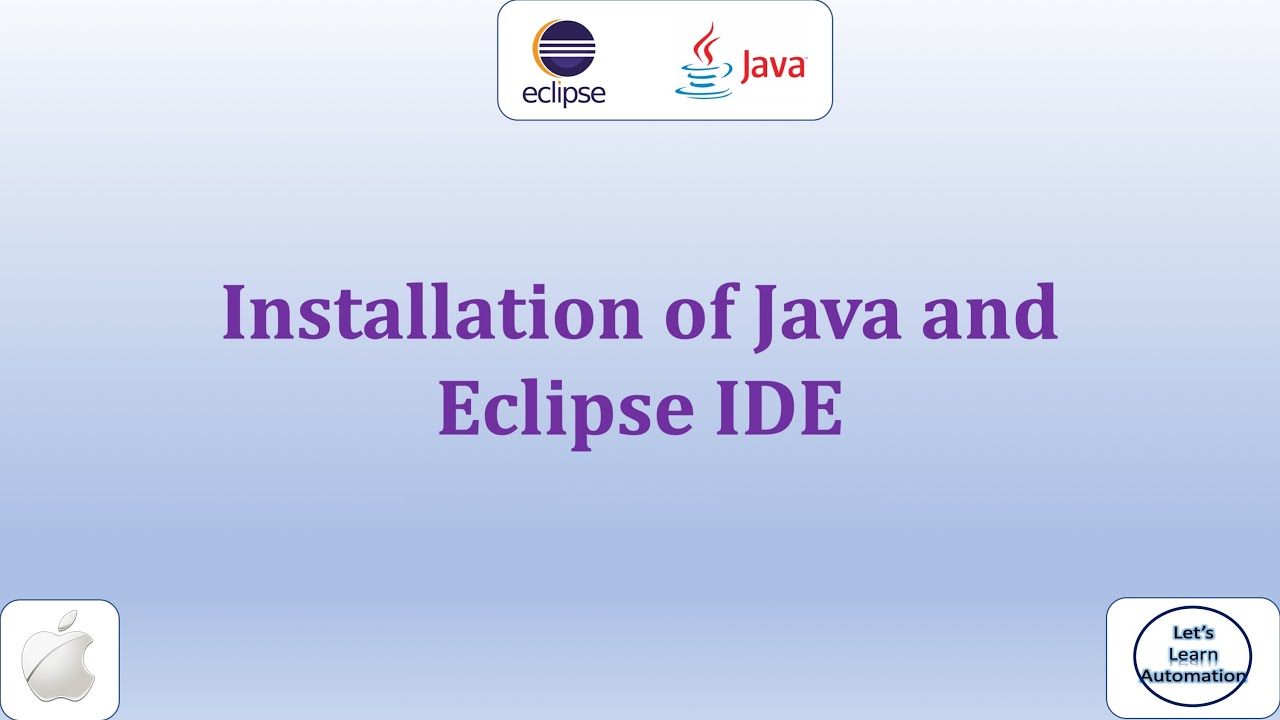 eclipse

Java

Installation of Java and Eclipse IDE

Let's Learn Automation